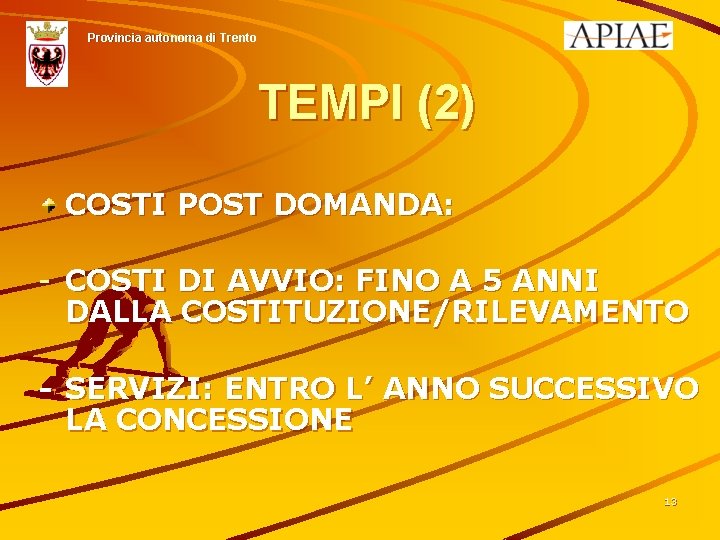 Provincia autonoma di Trento

APIAE

TEMPI (2)

COSTI POST DOMANDA:

- COSTI DI AVVIO: FINO A 5 ANNI DALLA COSTITUZIONE/RILEVAMENTO

- SERVIZI: ENTRO L’ ANNO SUCCESSIVO LA CONCESSIONE

13